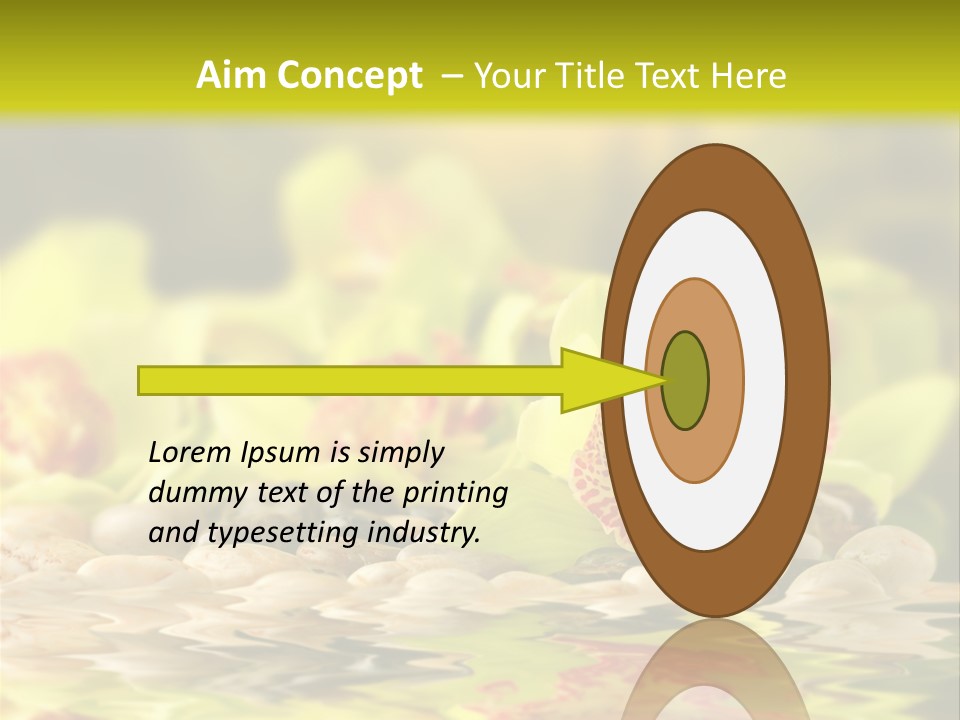 Aim Concept – Your Title Text Here

Lorem Ipsum is simply dummy text of the printing and typesetting industry.